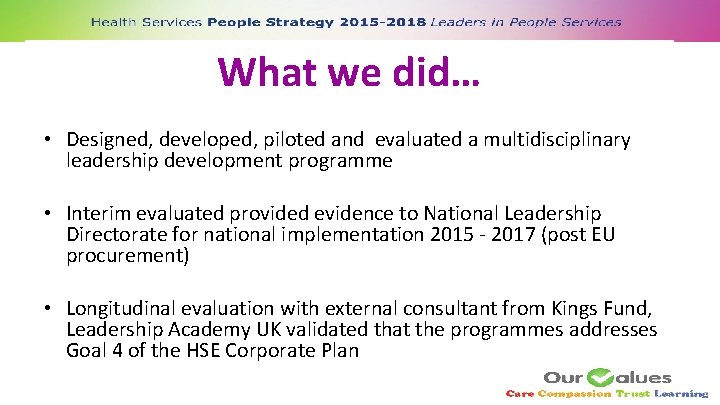 Health Services People Strategy 2015-2018 Leaders in People Services

What we did…

• Designed, developed, piloted and evaluated a multidisciplinary leadership development programme

• Interim evaluated provided evidence to National Leadership Directorate for national implementation 2015 - 2017 (post EU procurement)

• Longitudinal evaluation with external consultant from Kings Fund, Leadership Academy UK validated that the programmes addresses Goal 4 of the HSE Corporate Plan

Our Values
Care Compassion Trust Learning